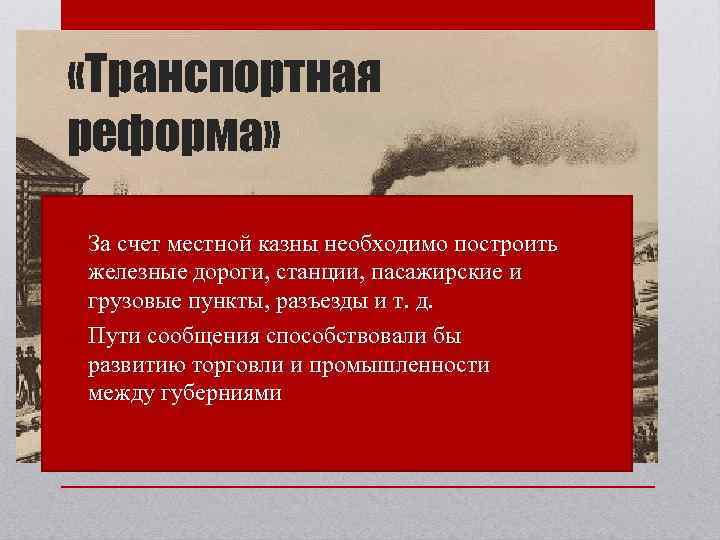 «Транспортная реформа»

За счет местной казны необходимо построить железные дороги, станции, пасажирские и грузовые пункты, разъезды и т. д.

Пути сообщения способствовали бы развитию торговли и промышленности между губерниями